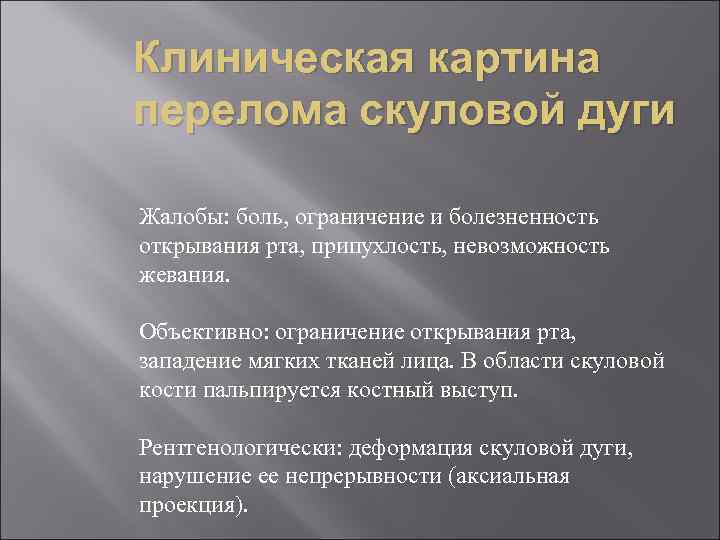 Клиническая картина перелома скуловой дуги

Жалобы: боль, ограничение и болезненность открывания рта, припухлость, невозможность жевания.

Объективно: ограничение открывания рта, западение мягких тканей лица. В области скуловой кости пальпируется костный выступ.

Рентгенологически: деформация скуловой дуги, нарушение ее непрерывности (аксиальная проекция).